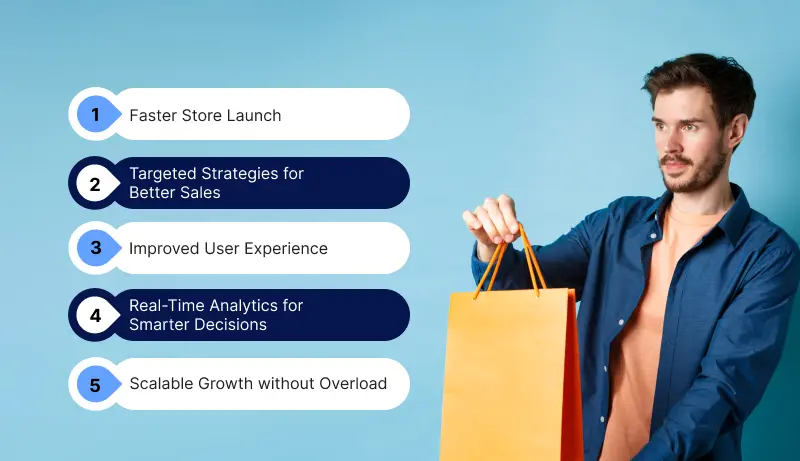 1 Faster Store Launch

2 Targeted Strategies for Better Sales

3 Improved User Experience

4 Real-Time Analytics for Smarter Decisions

5 Scalable Growth without Overload